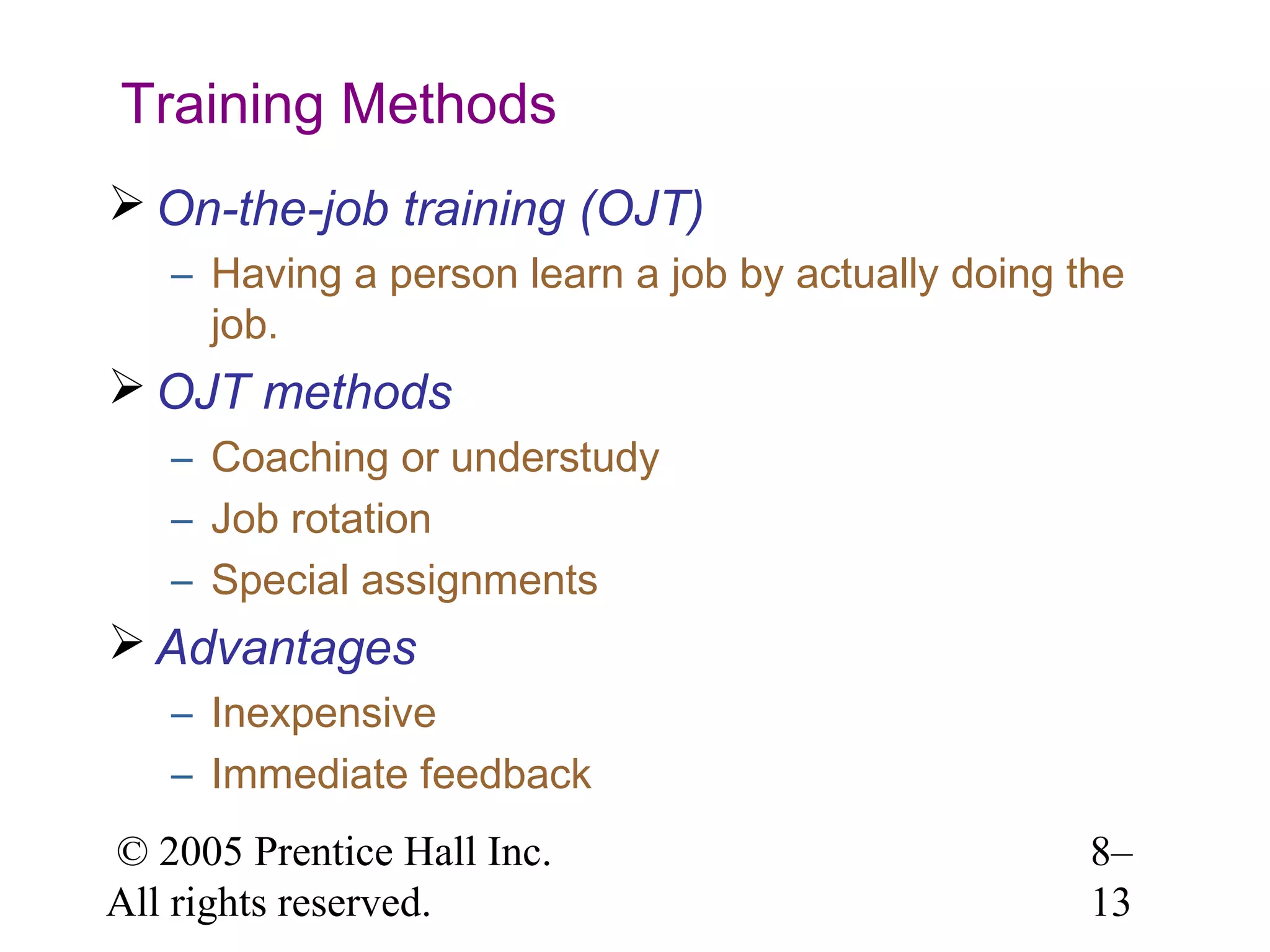 Training Methods

➢ On-the-job training (OJT)

– Having a person learn a job by actually doing the job.

➢ OJT methods

– Coaching or understudy

– Job rotation

– Special assignments

➢ Advantages

– Inexpensive

– Immediate feedback

© 2005 Prentice Hall Inc. All rights reserved.

8–13